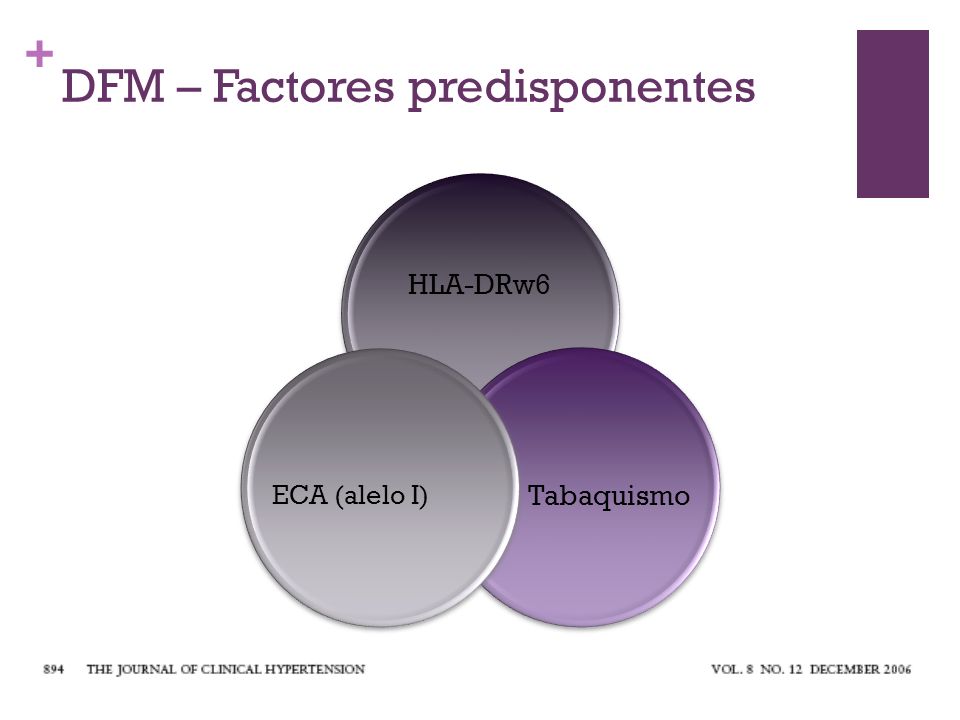 +
DFM – Factores predisponentes

HLA-DRw6

ECA (alelo I)

Tabaquismo

894 THE JOURNAL OF CLINICAL HYPERTENSION VOL. 8 NO. 12 DECEMBER 2006